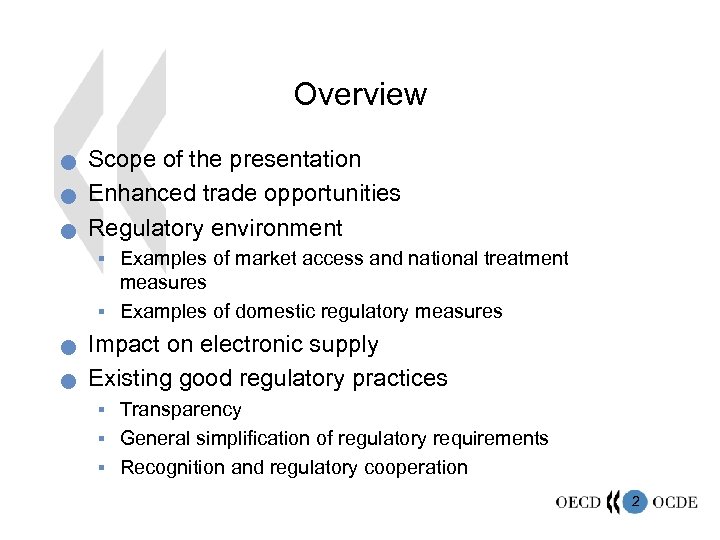 Overview

- Scope of the presentation
- Enhanced trade opportunities
- Regulatory environment
  - Examples of market access and national treatment measures
  - Examples of domestic regulatory measures
- Impact on electronic supply
- Existing good regulatory practices
  - Transparency
  - General simplification of regulatory requirements
  - Recognition and regulatory cooperation

OECD 2 OCDE